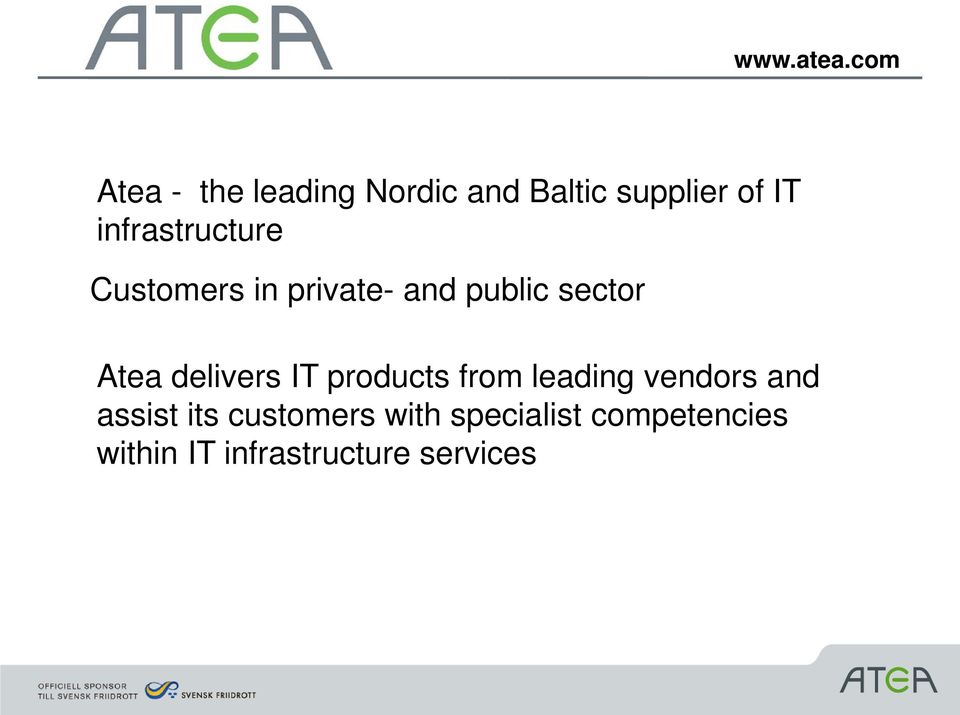 ATEA

www.atea.com

Atea - the leading Nordic and Baltic supplier of IT infrastructure

Customers in private- and public sector

Atea delivers IT products from leading vendors and assist its customers with specialist competencies within IT infrastructure services

OFFICIELL SPONSOR TILL SVENSK FRIIDROTT

SVENSK FRIIDROTT

ATEA